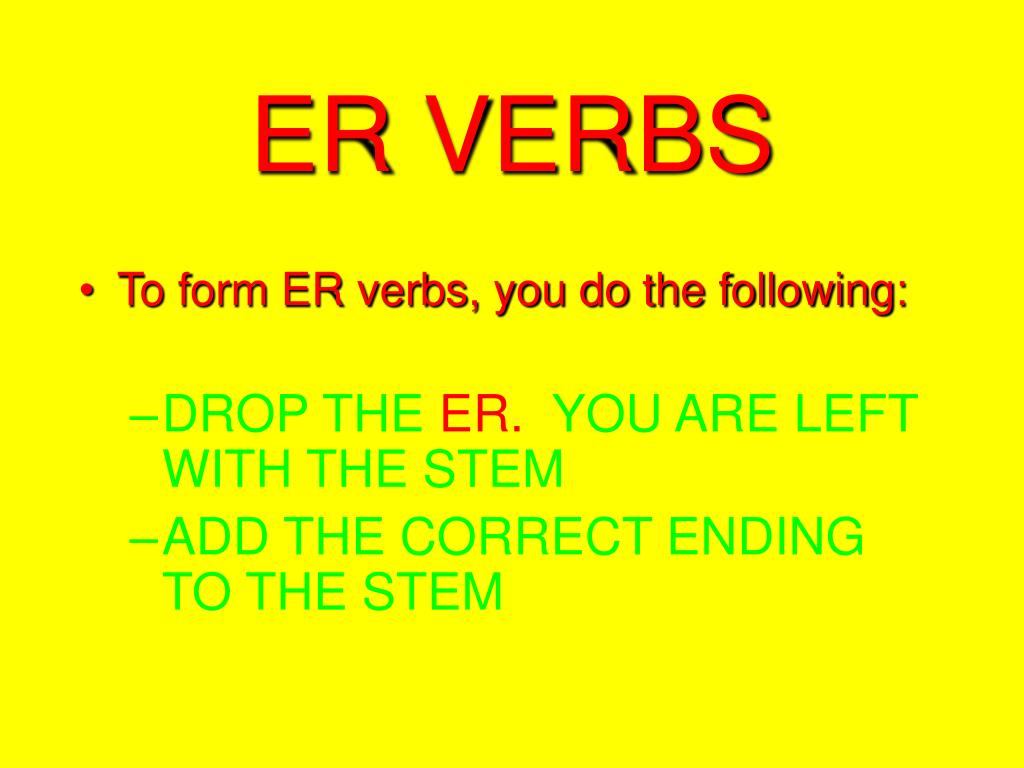 ER VERBS

• To form ER verbs, you do the following:

– DROP THE ER. YOU ARE LEFT WITH THE STEM

– ADD THE CORRECT ENDING TO THE STEM